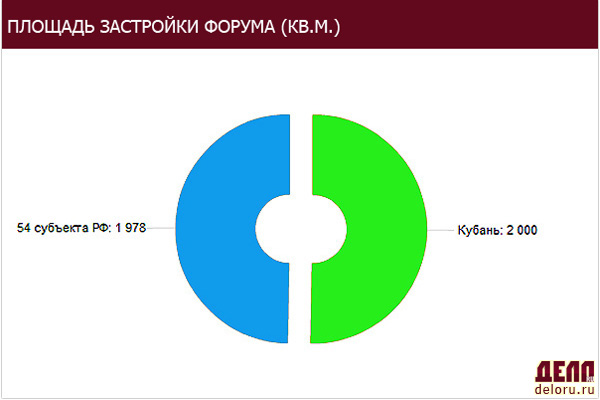 ПЛОЩАДЬ ЗАСТРОЙКИ ФОРУМА (КВ.М.)

54 субъекта РФ: 1 978

Кубань: 2 000

ДЕЛО
deloru.ru